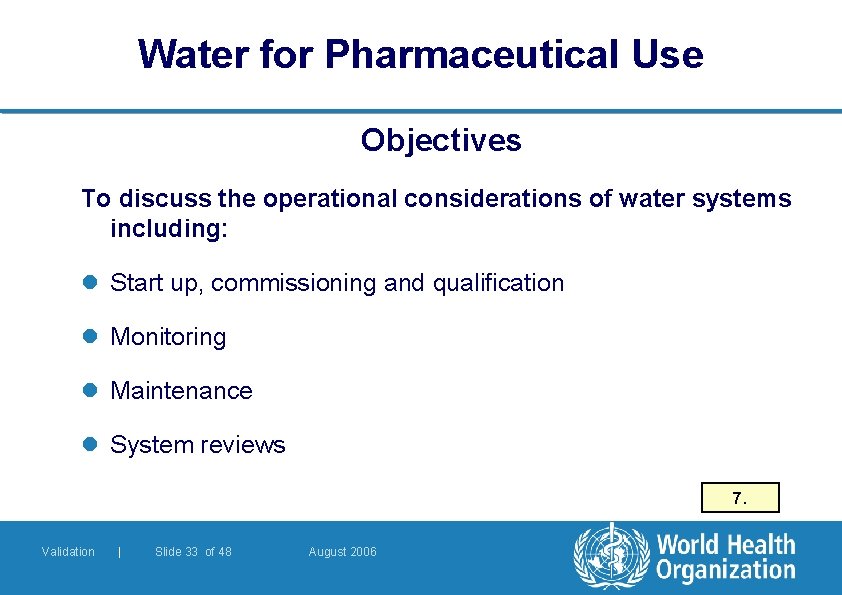 Water for Pharmaceutical Use

Objectives

To discuss the operational considerations of water systems including:

- Start up, commissioning and qualification
- Monitoring
- Maintenance
- System reviews

7.

Validation | Slide 33 of 48 August 2006

World Health Organization